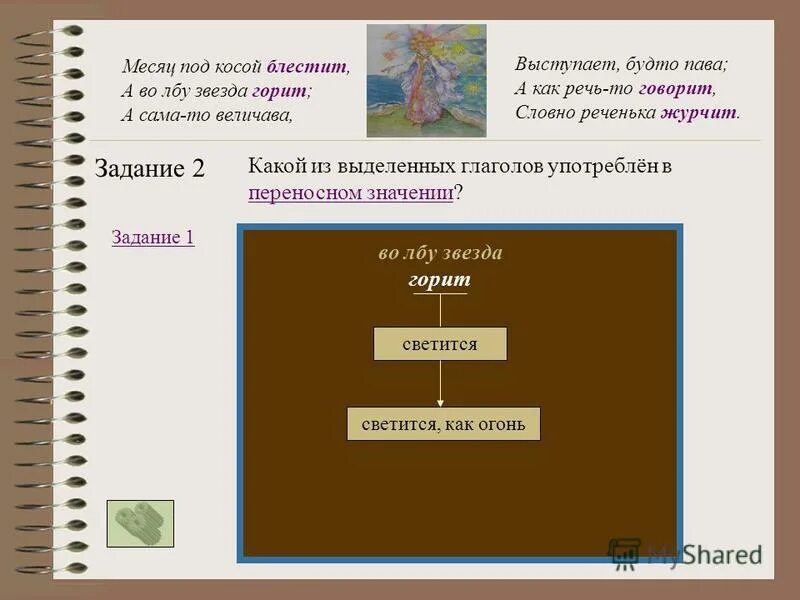 Месяц под косой блестит,
А во лбу звезда горит;
А сама-то величава,

Выступает, будто пава;
А как речь-то говорит,
Словно реченька журчит.

Задание 2

Какой из выделенных глаголов употреблён в переносном значении?

Задание 1

во лбу звезда
горит

светится

светится, как огонь

MyShared